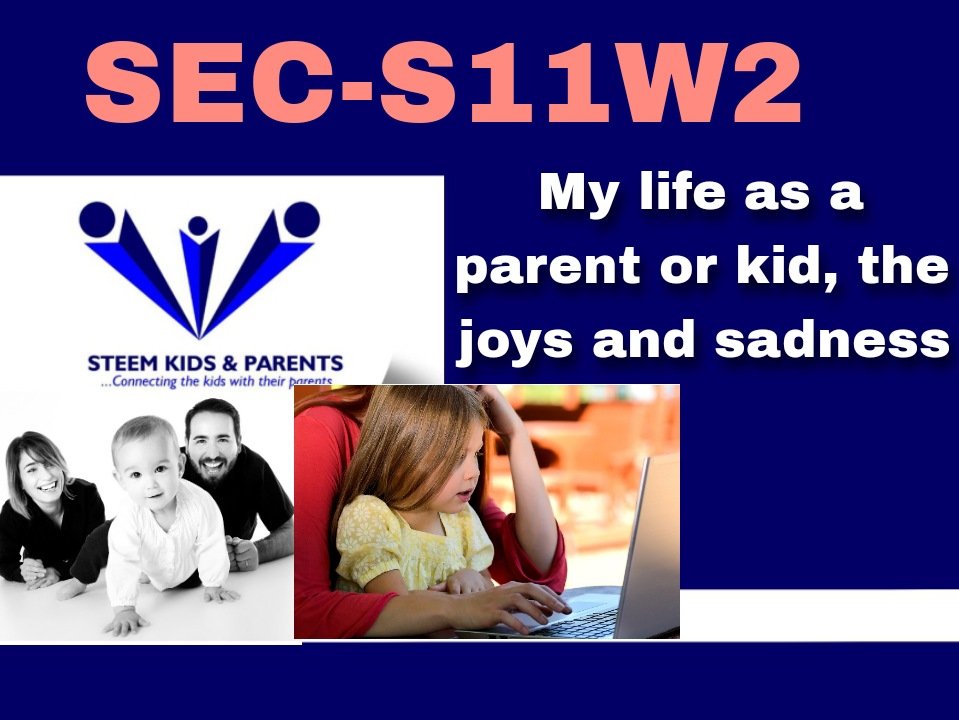 SEC-S11W2

My life as a parent or kid, the joys and sadness

STEEM KIDS & PARENTS
...Connecting the kids with their parents